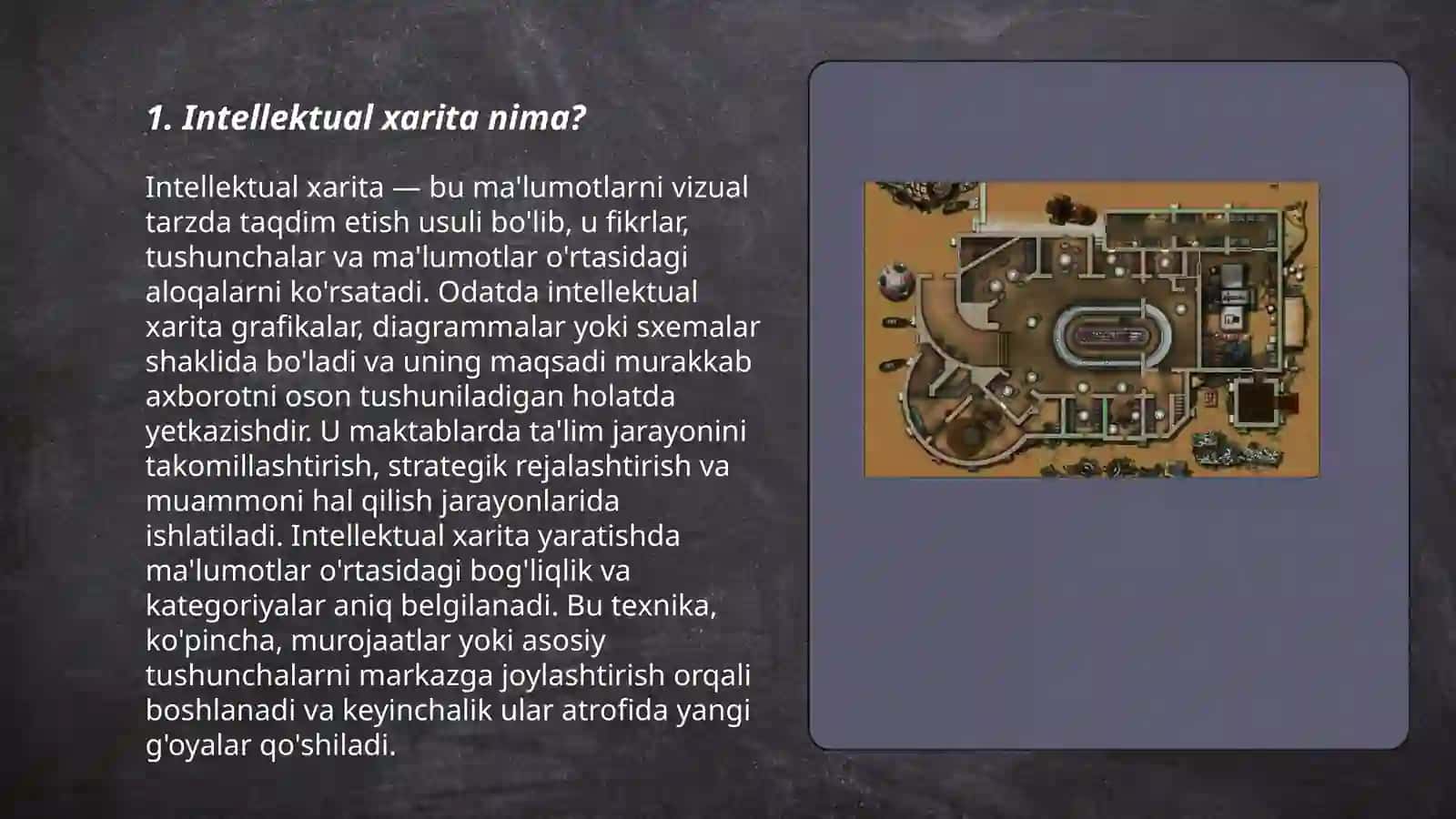 1. Intellektual xarita nima?

Intellektual xarita — bu ma'lumotlarni vizual tarzda taqdim etish usuli bo'lib, u fikrlar, tushunchalar va ma'lumotlar o'rtasidagi aloqalarni ko'rsatadi. Odatda intellektual xarita grafikalar, diagrammalar yoki sxemalar shaklida bo'ladi va uning maqsadi murakkab axborotni oson tushuniladigan holatda yetkazishdir. U maktablarda ta'lim jarayonini takomillashtirish, strategik rejalashtirish va muammoni hal qilish jarayonlarida ishlatiladi. Intellektual xarita yaratishda ma'lumotlar o'rtasidagi bog'liqlik va kategoriyalar aniq belgilanadi. Bu texnika, ko'pincha, murojaatlar yoki asosiy tushunchalarni markazga joylashtirish orqali boshlanadi va keyinchalik ular atrofida yangi g'oyalar qo'shiladi.